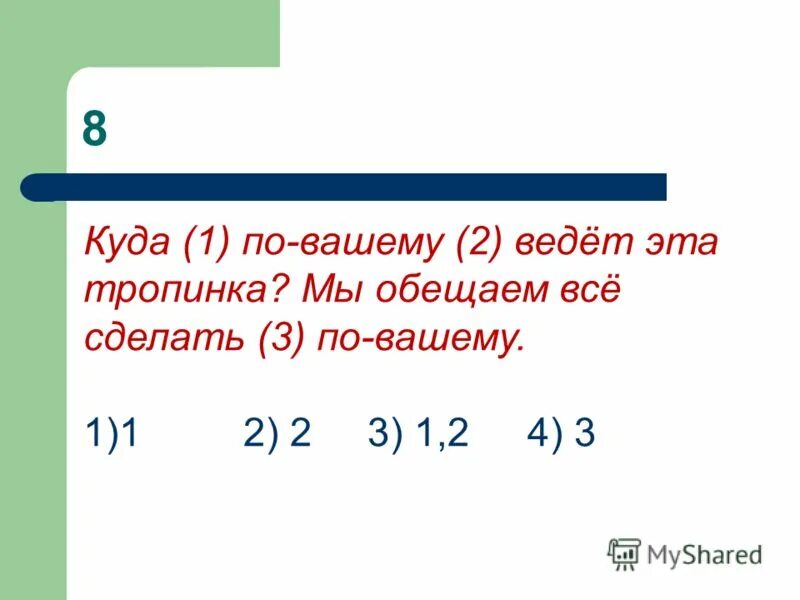 8

Куда (1) по-вашему (2) ведёт эта тропинка? Мы обещаем всё сделать (3) по-вашему.

1)1 2) 2 3) 1,2 4) 3

MyShared